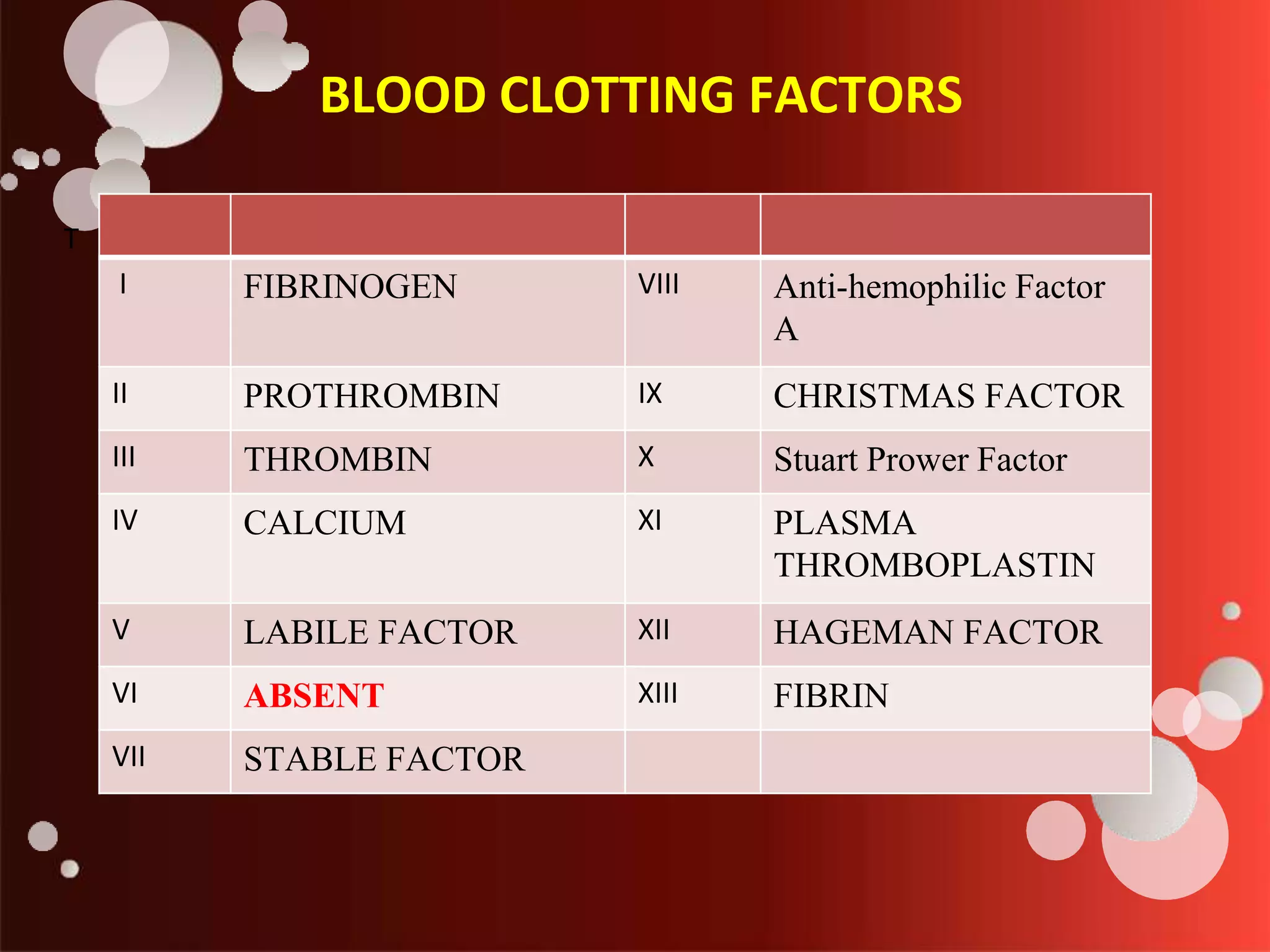 BLOOD CLOTTING FACTORS

T

| | | | |
|---|---|---|---|
| I | FIBRINOGEN | VIII | Anti-hemophilic Factor A |
| II | PROTHROMBIN | IX | CHRISTMAS FACTOR |
| III | THROMBIN | X | Stuart Prower Factor |
| IV | CALCIUM | XI | PLASMA THROMBOPLASTIN |
| V | LABILE FACTOR | XII | HAGEMAN FACTOR |
| VI | ABSENT | XIII | FIBRIN |
| VII | STABLE FACTOR | | |